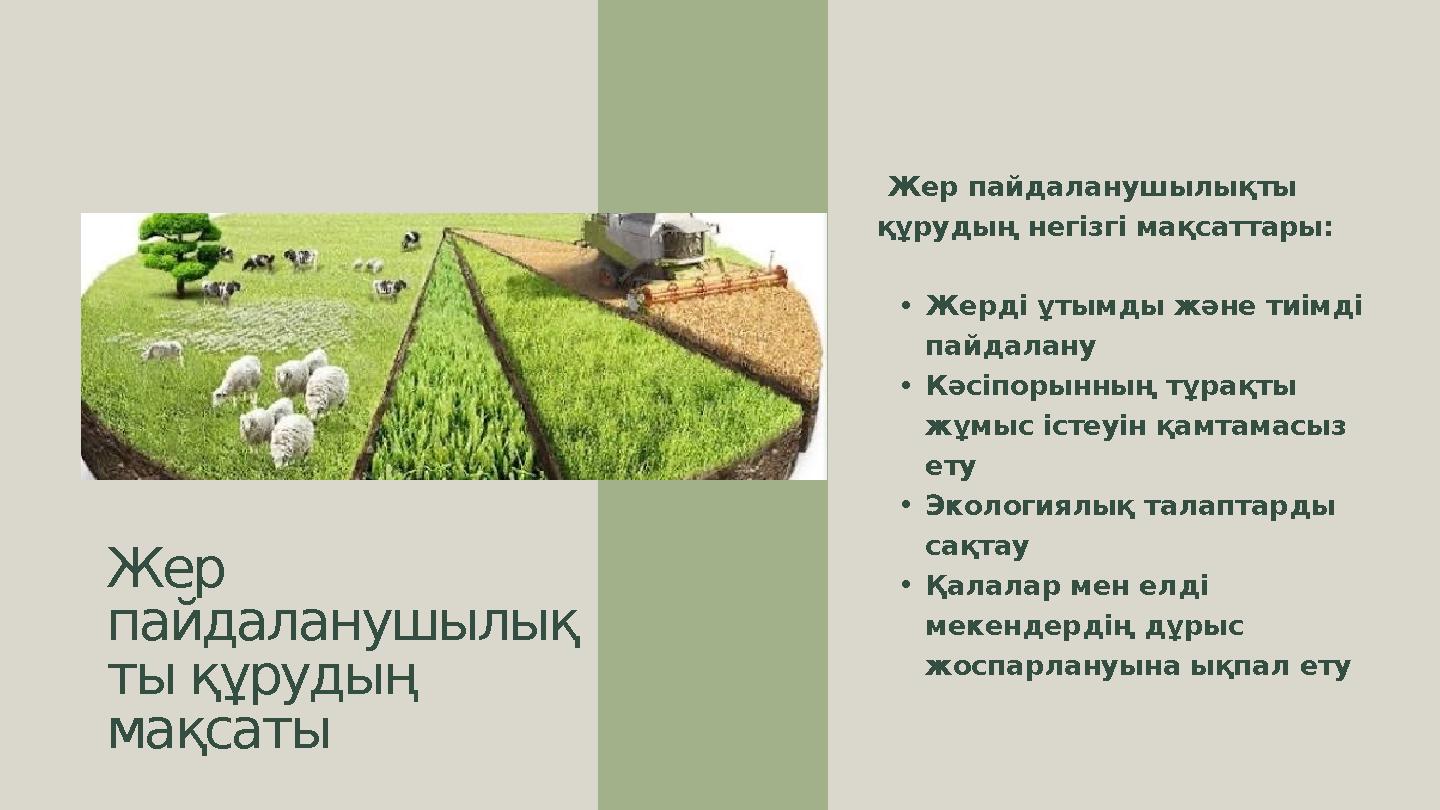 Жер пайдаланушылықты құрудың мақсаты

Жер пайдаланушылықты құрудың негізгі мақсаттары:

• Жерді ұтымды және тиімді пайдалану
• Кәсіпорынның тұрақты жұмыс істеуін қамтамасыз ету
• Экологиялық талаптарды сақтау
• Қалалар мен елді мекендердің дұрыс жоспарлануына ықпал ету